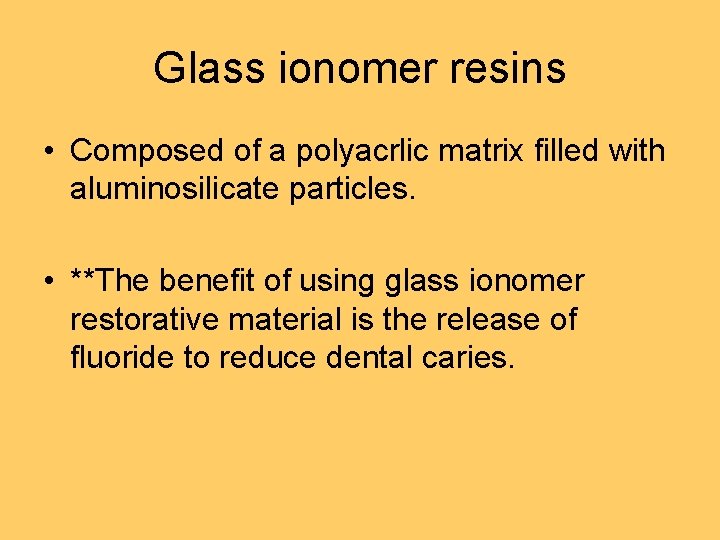 Glass ionomer resins

• Composed of a polyacrlic matrix filled with aluminosilicate particles.

• **The benefit of using glass ionomer restorative material is the release of fluoride to reduce dental caries.